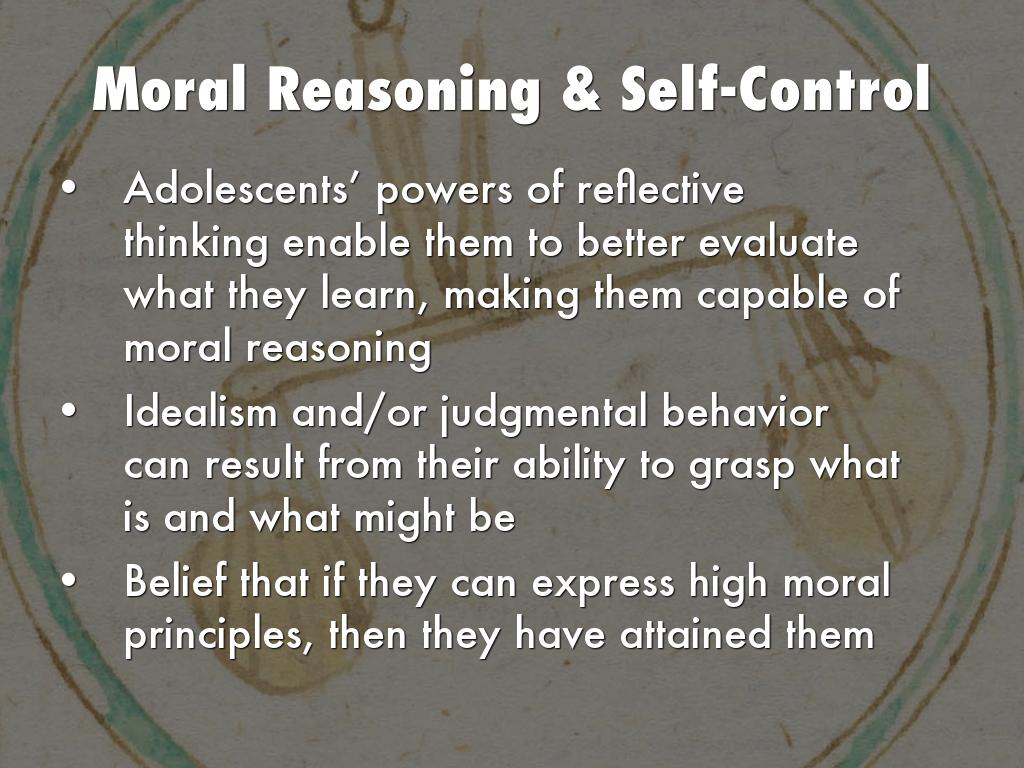 Moral Reasoning & Self-Control

• Adolescents' powers of reflective thinking enable them to better evaluate what they learn, making them capable of moral reasoning

• Idealism and/or judgmental behavior can result from their ability to grasp what is and what might be

• Belief that if they can express high moral principles, then they have attained them